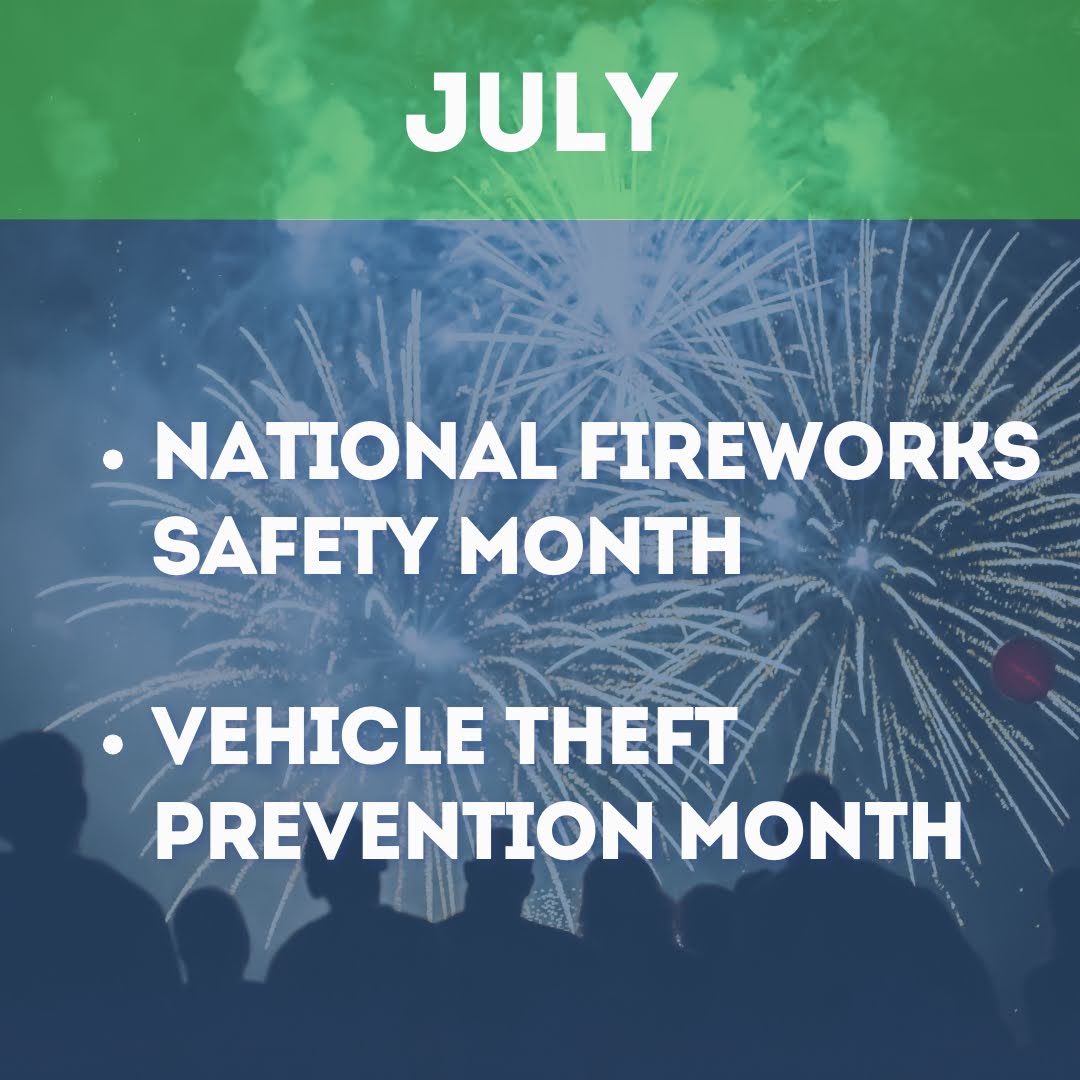 JULY

• NATIONAL FIREWORKS SAFETY MONTH

• VEHICLE THEFT PREVENTION MONTH